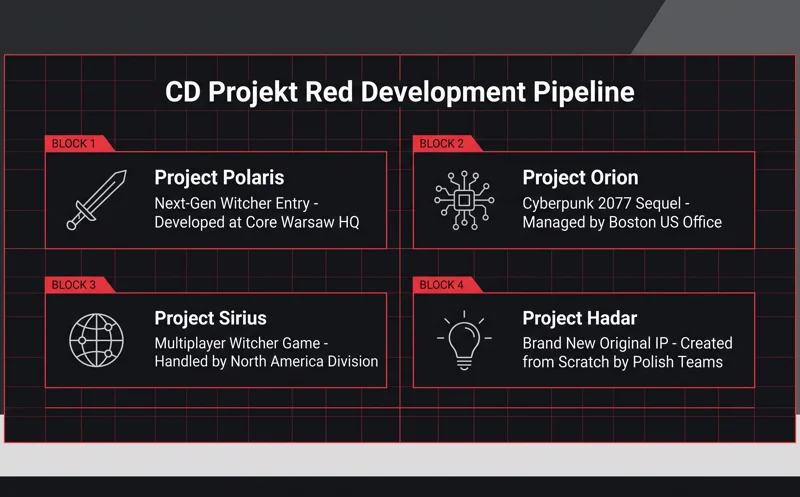 CD Projekt Red Development Pipeline

BLOCK 1

Project Polaris

Next-Gen Witcher Entry - Developed at Core Warsaw HQ

BLOCK 2

Project Orion

Cyberpunk 2077 Sequel - Managed by Boston US Office

BLOCK 3

Project Sirius

Multiplayer Witcher Game - Handled by North America Division

BLOCK 4

Project Hadar

Brand New Original IP - Created from Scratch by Polish Teams